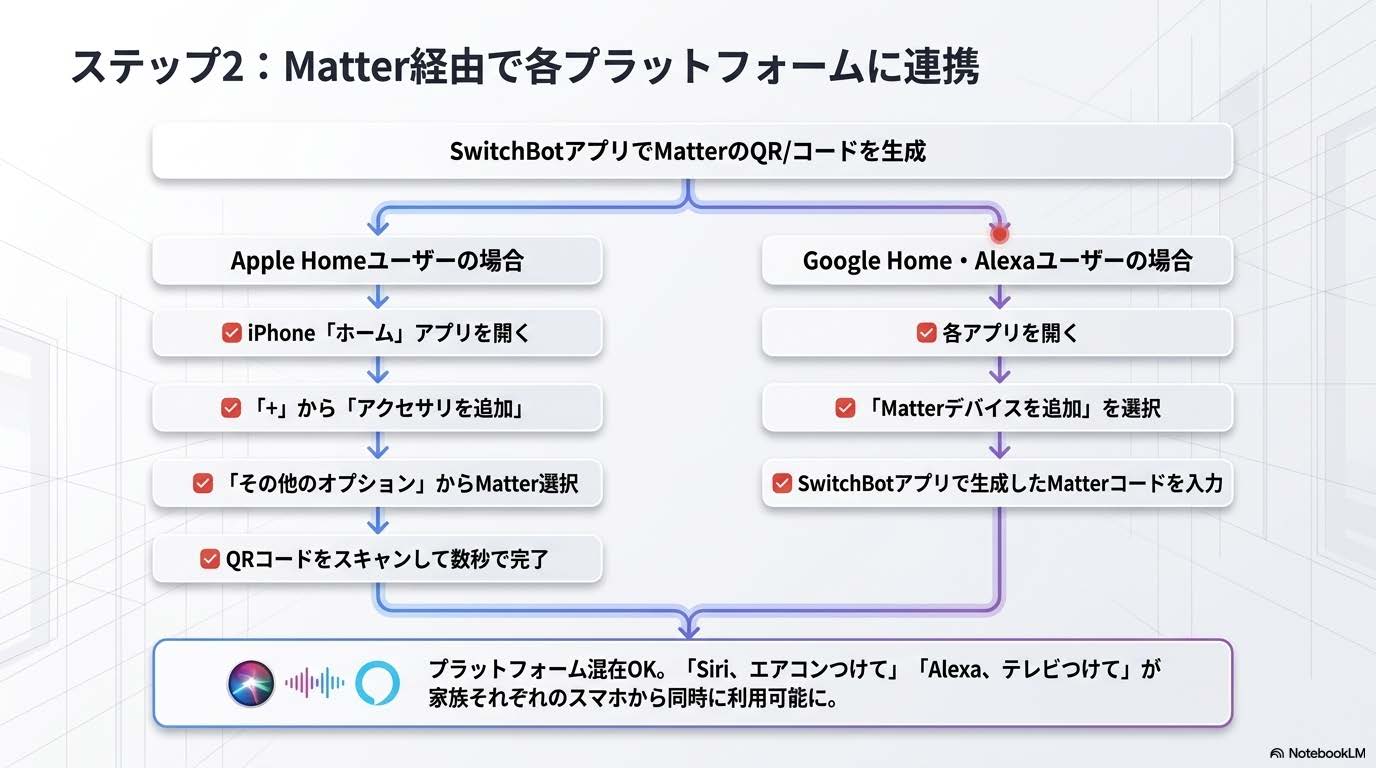 ステップ2：Matter経由で各プラットフォームに連携

SwitchBotアプリでMatterのQR/コードを生成

Apple Homeユーザーの場合

iPhone「ホーム」アプリを開く

「+」から「アクセサリを追加」

「その他のオプション」からMatter選択

QRコードをスキャンして数秒で完了

Google Home・Alexaユーザーの場合

各アプリを開く

「Matterデバイスを追加」を選択

SwitchBotアプリで生成したMatterコードを入力

プラットフォーム混在OK。「Siri、エアコンつけて」「Alexa、テレビつけて」が家族それぞれのスマホから同時に利用可能に。

NotebookLM